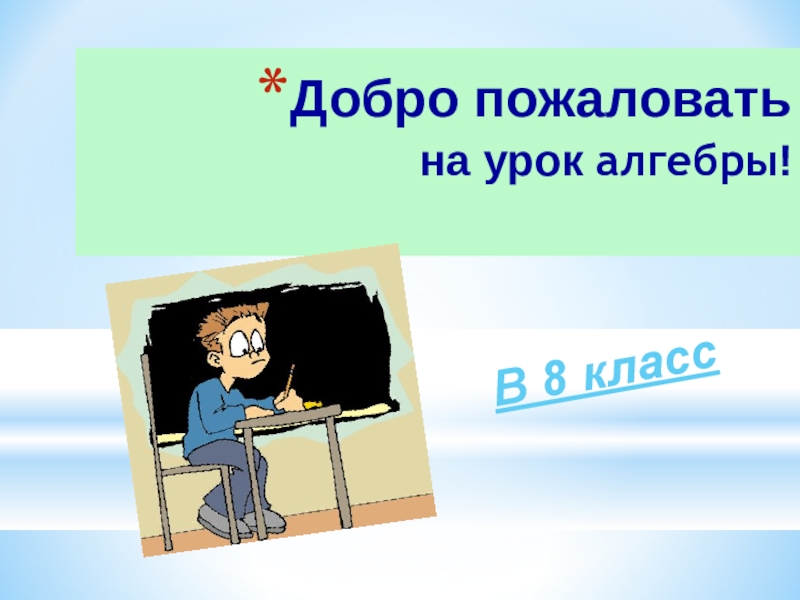 *Добро пожаловать
на урок алгебры!

В 8 класс